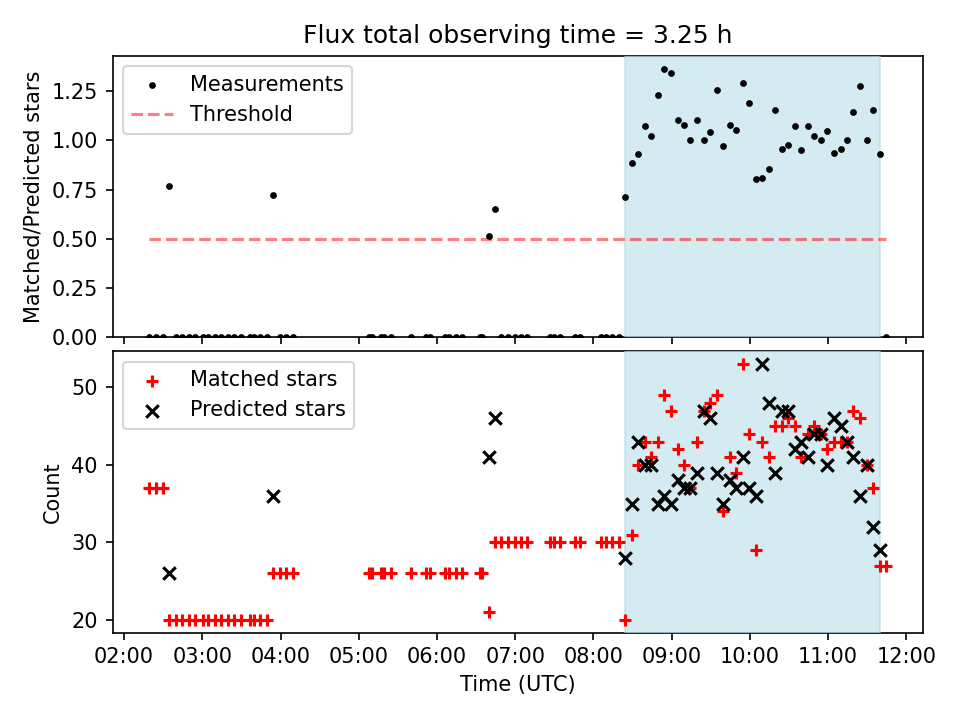 Flux total observing time = 3.25 h

Measurements
Threshold

Matched/Predicted stars

1.25
1.00
0.75
0.50
0.25
0.00

Matched stars
Predicted stars

Count

50
40
30
20

02:00 03:00 04:00 05:00 06:00 07:00 08:00 09:00 10:00 11:00 12:00

Time (UTC)